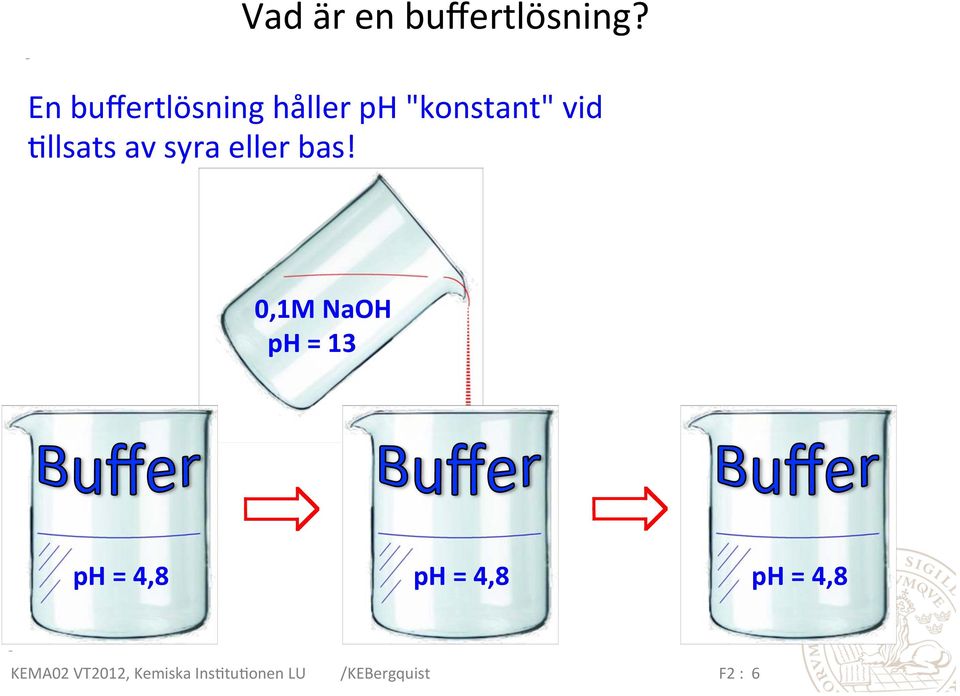 Vad är en buffertlösning?

En buffertlösning håller pH "konstant" vid tillsats av syra eller bas!

0,1M NaOH
pH = 13

Buffer

pH = 4,8

Buffer

pH = 4,8

Buffer

pH = 4,8

KEMA02 VT2012, Kemiska Institutionen LU /KEBergquist F2 : 6